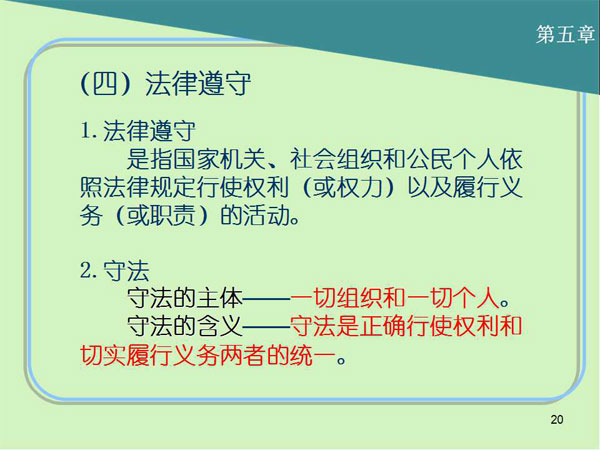 第五章

(四) 法律遵守

1. 法律遵守

是指国家机关、社会组织和公民个人依照法律规定行使权利（或权力）以及履行义务（或职责）的活动。

2. 守法

守法的主体——一切组织和一切个人。

守法的含义——守法是正确行使权利和切实履行义务两者的统一。

20